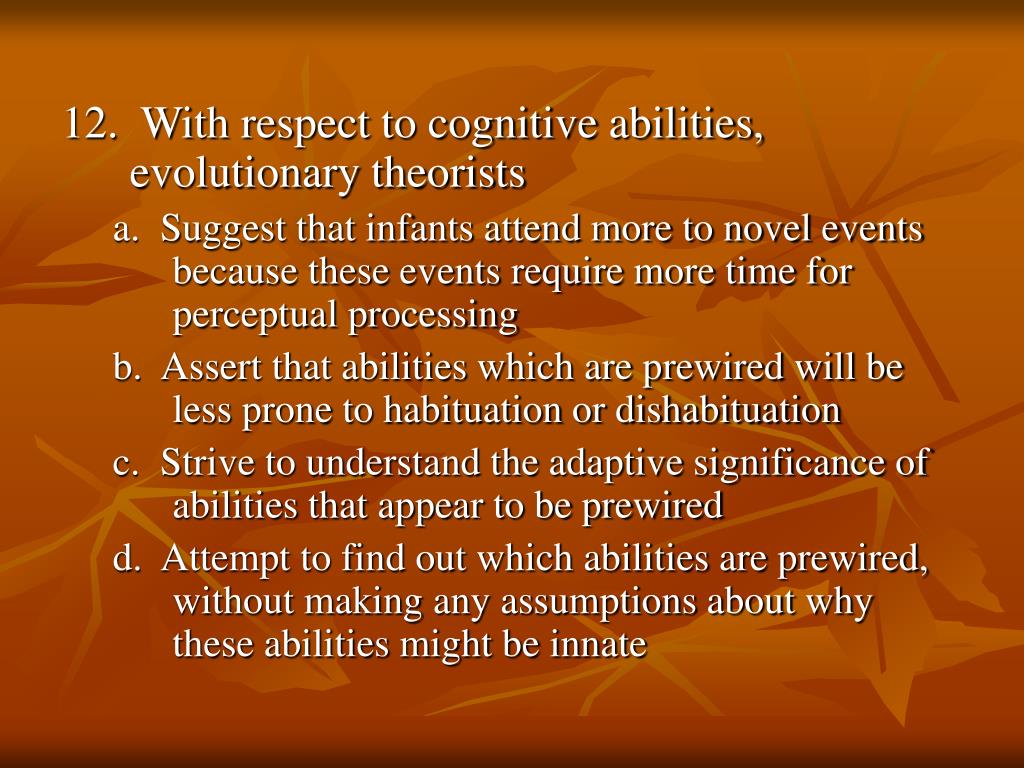 12. With respect to cognitive abilities, evolutionary theorists

a. Suggest that infants attend more to novel events because these events require more time for perceptual processing

b. Assert that abilities which are prewired will be less prone to habituation or dishabituation

c. Strive to understand the adaptive significance of abilities that appear to be prewired

d. Attempt to find out which abilities are prewired, without making any assumptions about why these abilities might be innate